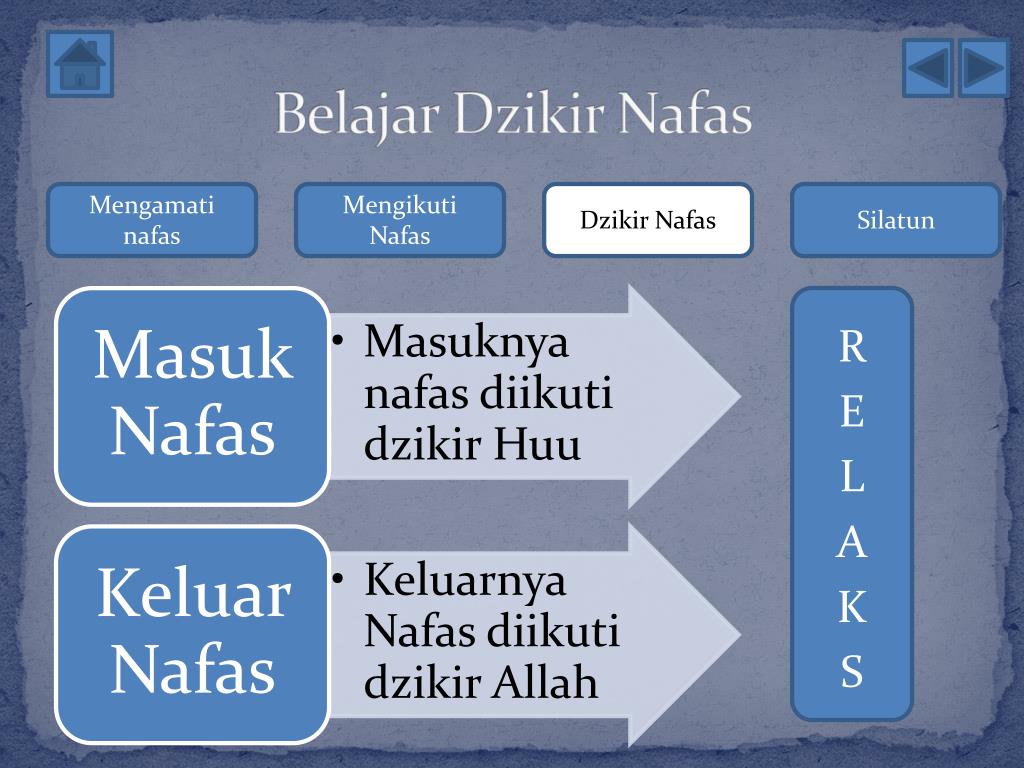 Belajar Dzikir Nafas

Mengamati nafas

Mengikuti Nafas

Dzikir Nafas

Silatun

Masuk Nafas

• Masuknya nafas diikuti dzikir Huu

Keluar Nafas

• Keluarnya Nafas diikuti dzikir Allah

R
E
L
A
K
S